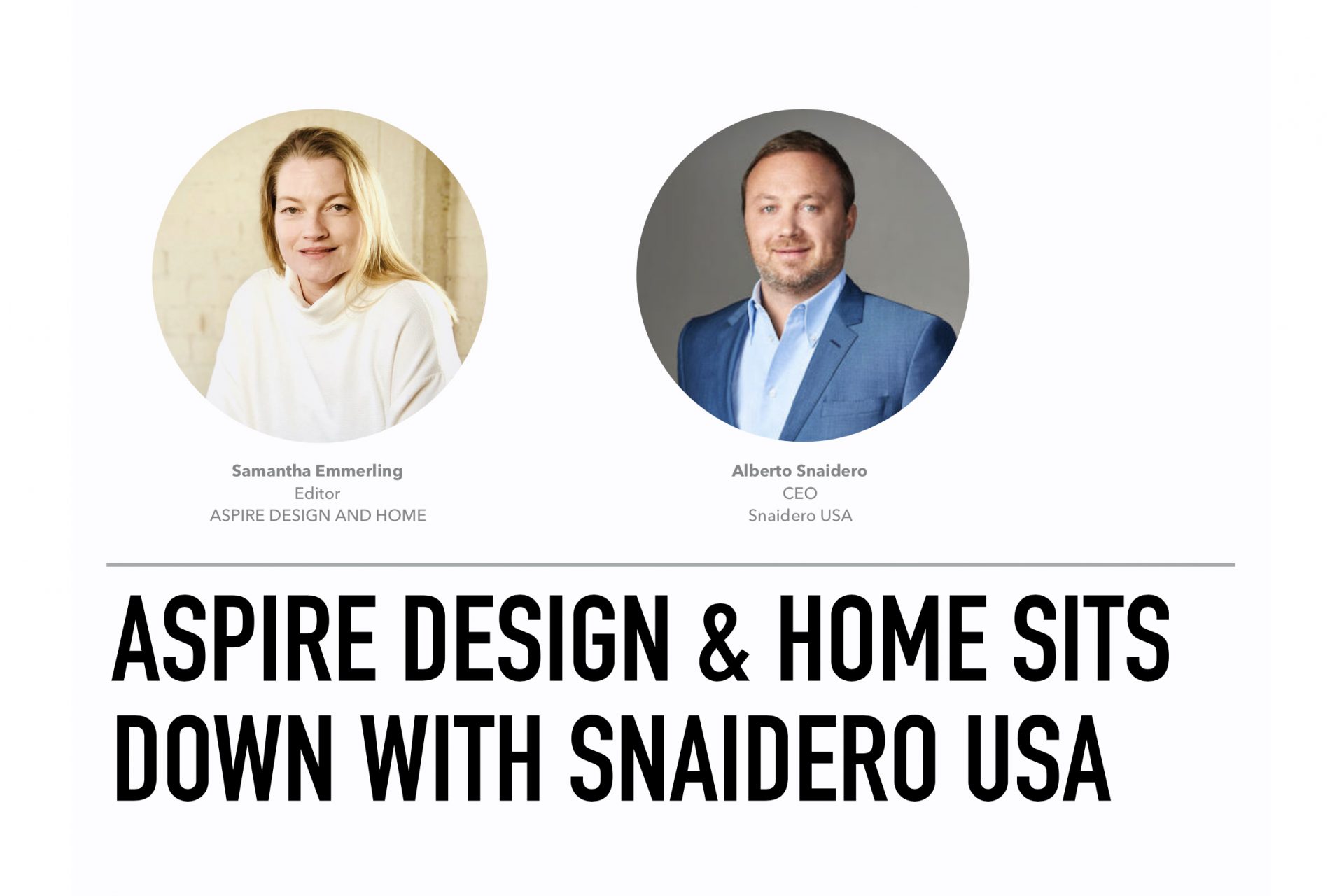 Samantha Emmerling
Editor
ASPIRE DESIGN AND HOME

Alberto Snaidero
CEO
Snaidero USA

ASPIRE DESIGN & HOME SITS DOWN WITH SNAIDERO USA